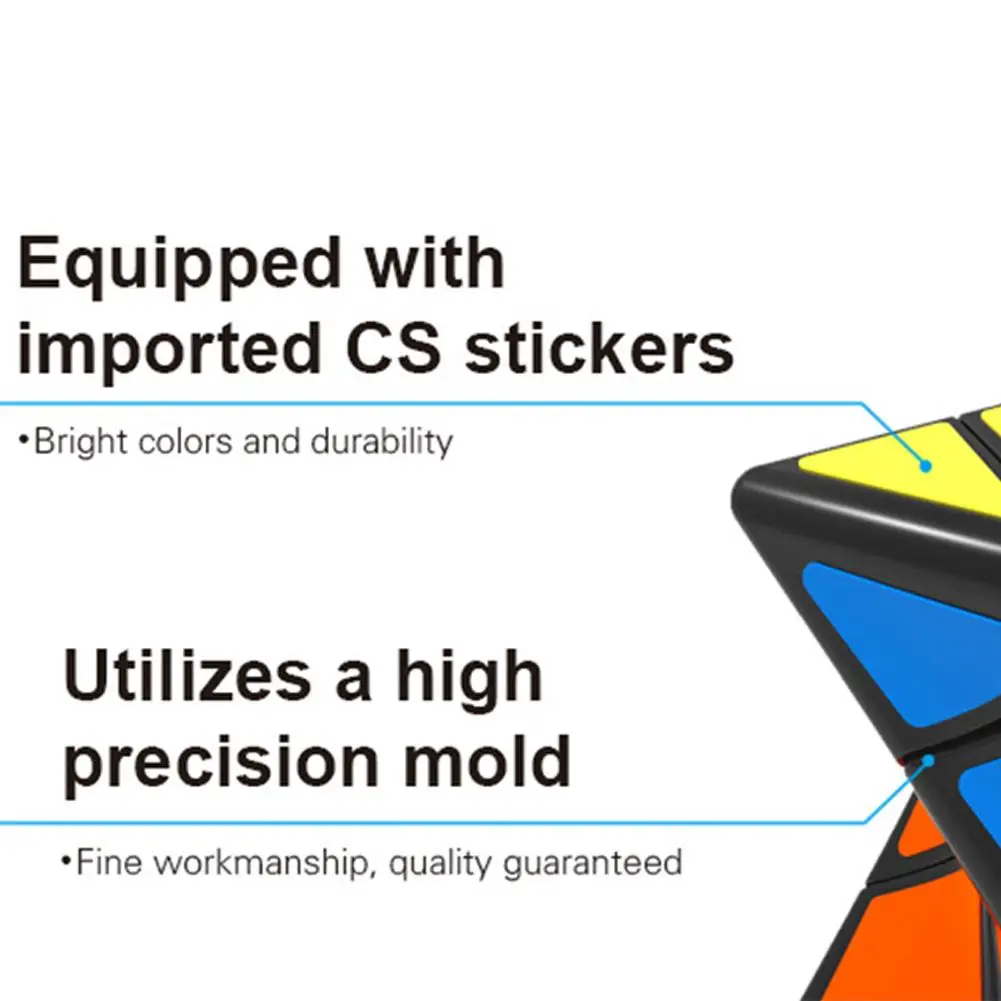 Equipped with imported CS stickers

•Bright colors and durability

Utilizes a high precision mold

•Fine workmanship, quality guaranteed